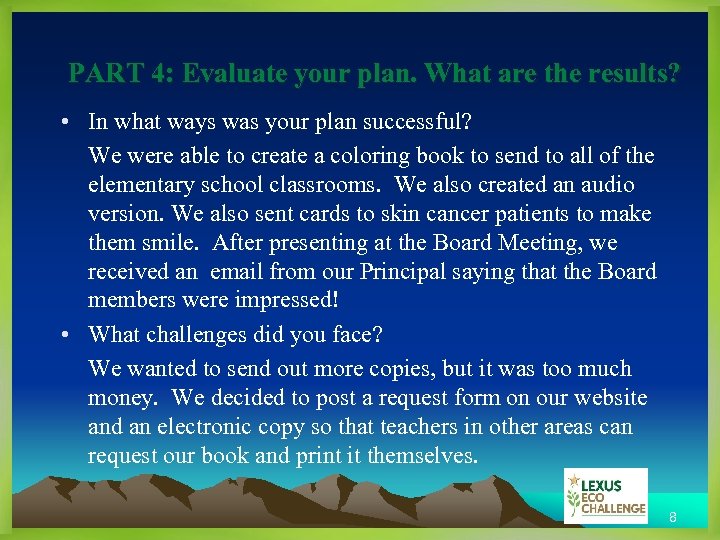 PART 4: Evaluate your plan. What are the results?

• In what ways was your plan successful?

We were able to create a coloring book to send to all of the elementary school classrooms. We also created an audio version. We also sent cards to skin cancer patients to make them smile. After presenting at the Board Meeting, we received an email from our Principal saying that the Board members were impressed!

• What challenges did you face?

We wanted to send out more copies, but it was too much money. We decided to post a request form on our website and an electronic copy so that teachers in other areas can request our book and print it themselves.

LEXUS ECO CHALLENGE

8